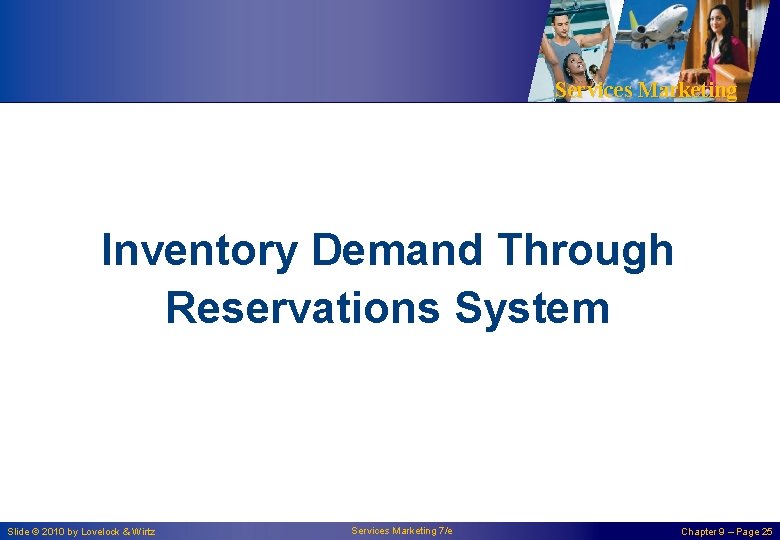 Services Marketing

Inventory Demand Through Reservations System

Slide © 2010 by Lovelock & Wirtz
Services Marketing 7/e
Chapter 9 – Page 25